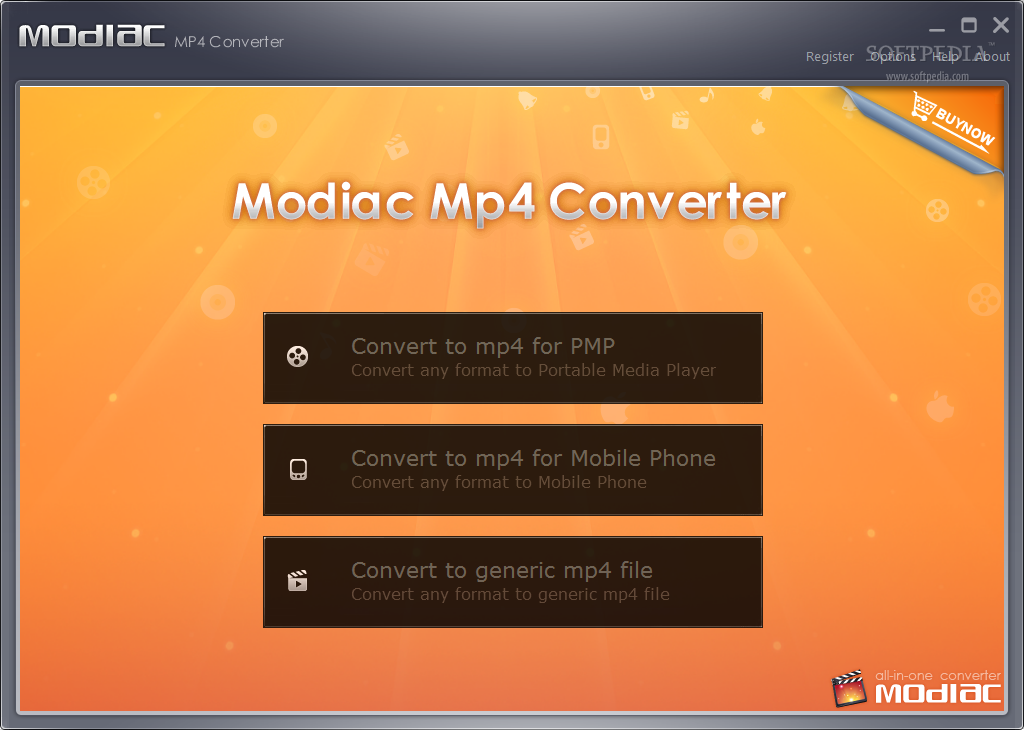 MODIAC MP4 Converter

Register Options Help About

SOFTPEDIA
www.softpedia.com

BUYNOW

Modiac Mp4 Converter

Convert to mp4 for PMP
Convert any format to Portable Media Player

Convert to mp4 for Mobile Phone
Convert any format to Mobile Phone

Convert to generic mp4 file
Convert any format to generic mp4 file

all-in-one converter
MODIAC